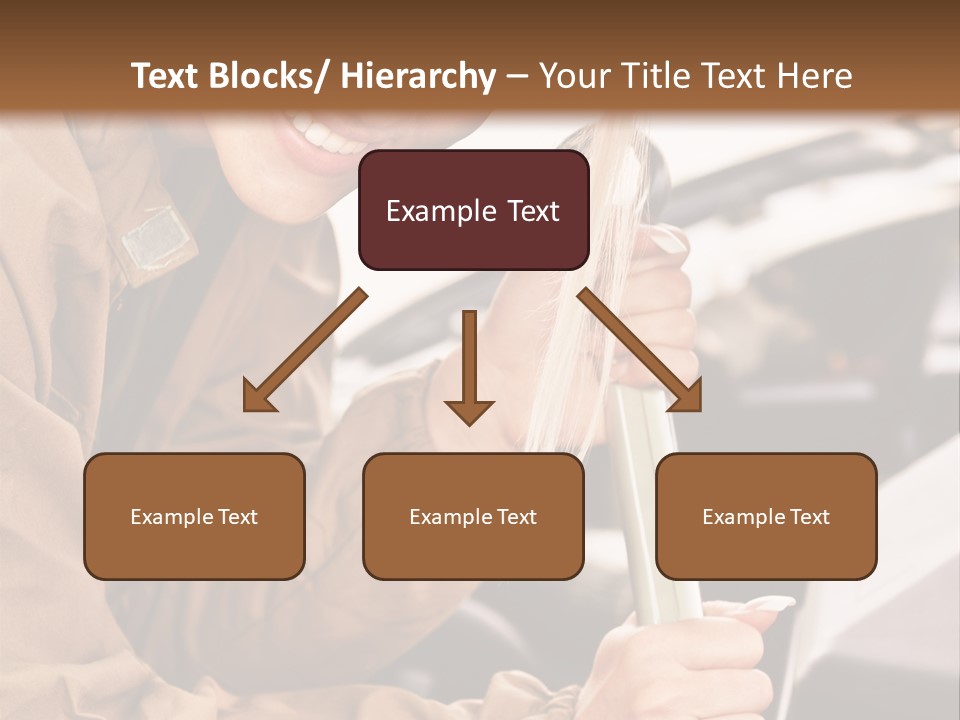 Text Blocks/ Hierarchy – Your Title Text Here

Example Text

Example Text

Example Text

Example Text